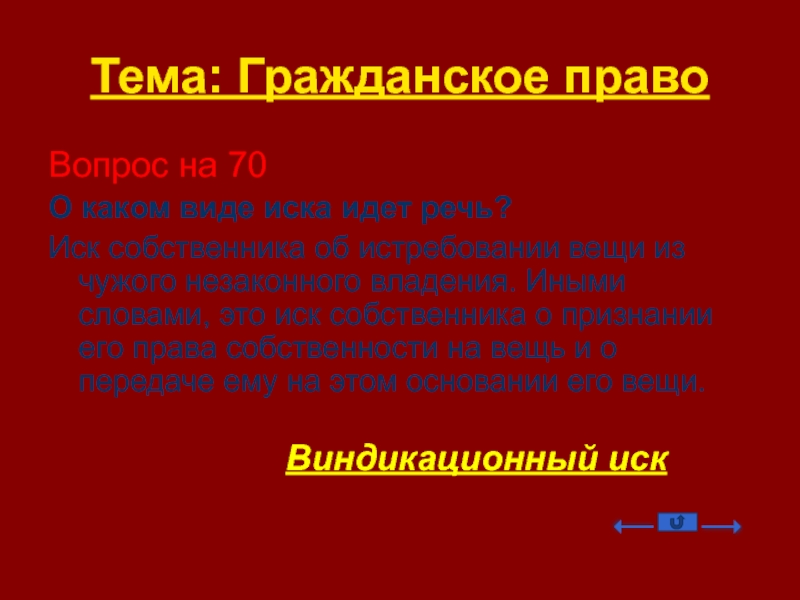 Тема: Гражданское право

Вопрос на 70

О каком виде иска идет речь?

Иск собственника об истребовании вещи из чужого незаконного владения. Иными словами, это иск собственника о признании его права собственности на вещь и о передаче ему на этом основании его вещи.

Виндикационный иск